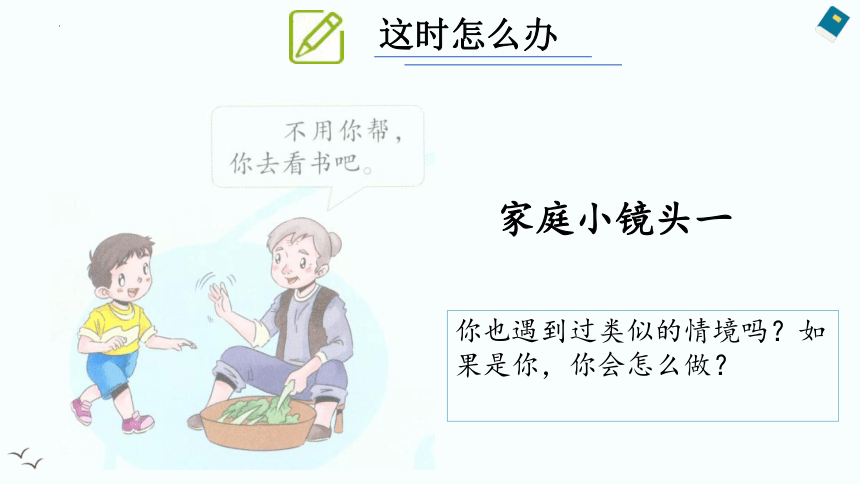 这时怎么办

不用你帮，你去看书吧。

家庭小镜头一

你也遇到过类似的情境吗？如果是你，你会怎么做？